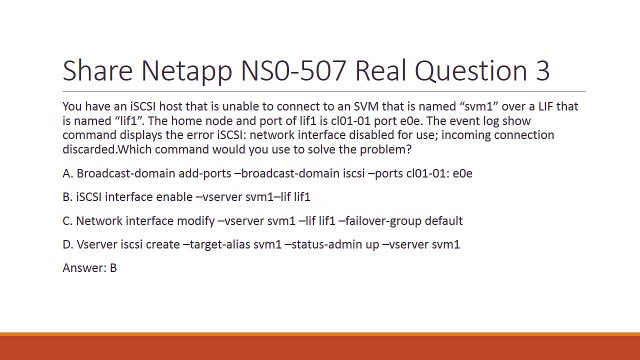 Share Netapp NS0-507 Real Question 3

You have an iSCSI host that is unable to connect to an SVM that is named “svm1” over a LIF that is named “lif1”. The home node and port of lif1 is cl01-01 port e0e. The event log show command displays the error iSCSI: network interface disabled for use; incoming connection discarded.Which command would you use to solve the problem?

A. Broadcast-domain add-ports –broadcast-domain iscsi –ports cl01-01: e0e

B. iSCSI interface enable –vserver svm1–lif lif1

C. Network interface modify –vserver svm1 –lif lif1 –failover-group default

D. Vserver iscsi create –target-alias svm1 –status-admin up –vserver svm1

Answer: B